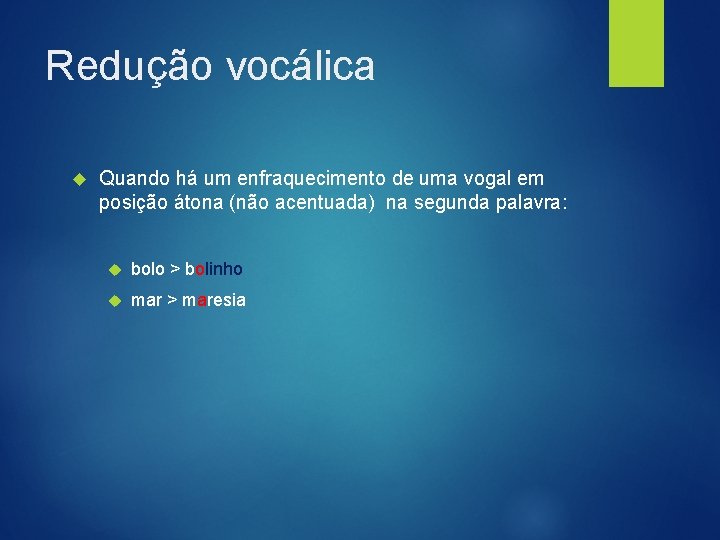 Redução vocálica

Quando há um enfraquecimento de uma vogal em posição átona (não acentuada) na segunda palavra:

bolo > bolinho

mar > maresia